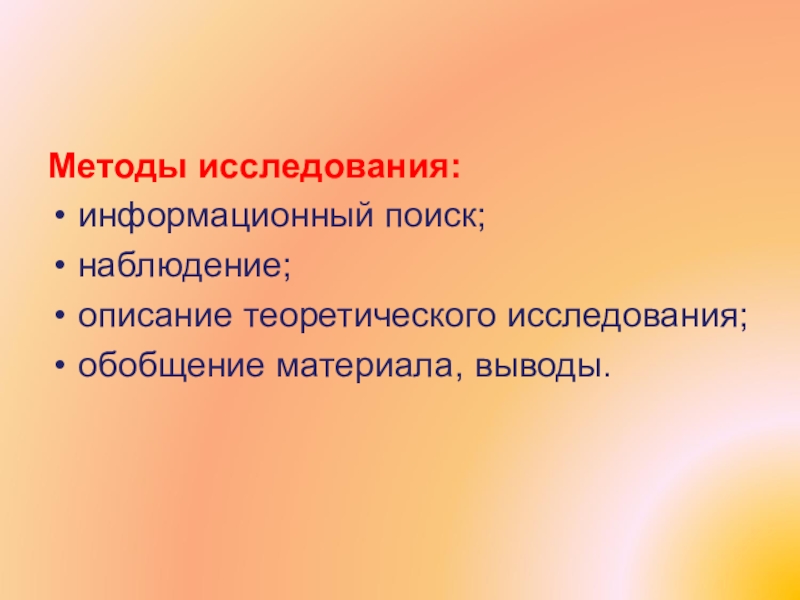 Методы исследования:
• информационный поиск;
• наблюдение;
• описание теоретического исследования;
• обобщение материала, выводы.